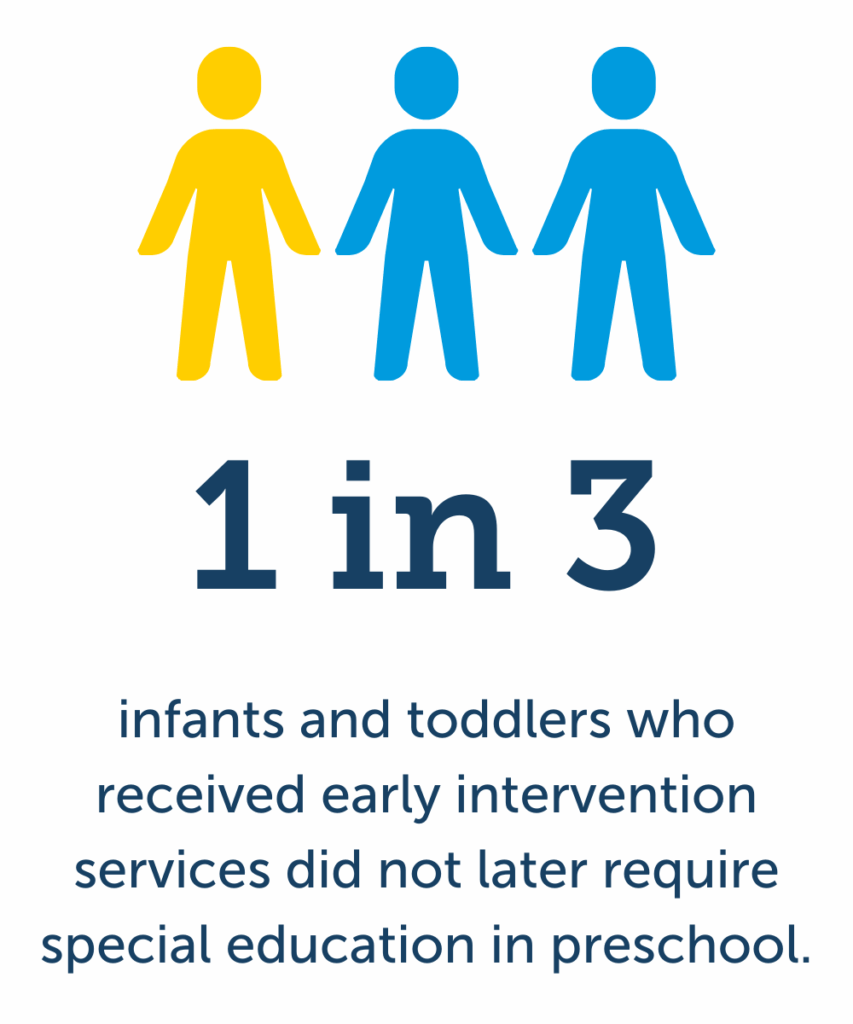 1 in 3

infants and toddlers who received early intervention services did not later require special education in preschool.